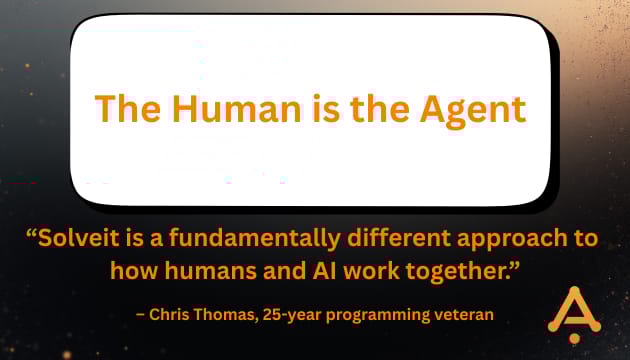 The Human is the Agent

“Solveit is a fundamentally different approach to how humans and AI work together.”

– Chris Thomas, 25-year programming veteran